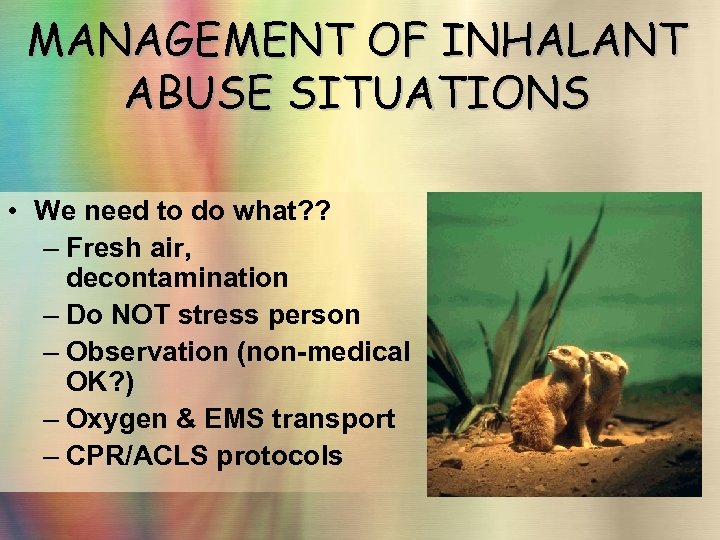 MANAGEMENT OF INHALANT ABUSE SITUATIONS

• We need to do what??
– Fresh air, decontamination
– Do NOT stress person
– Observation (non-medical OK?)
– Oxygen & EMS transport
– CPR/ACLS protocols